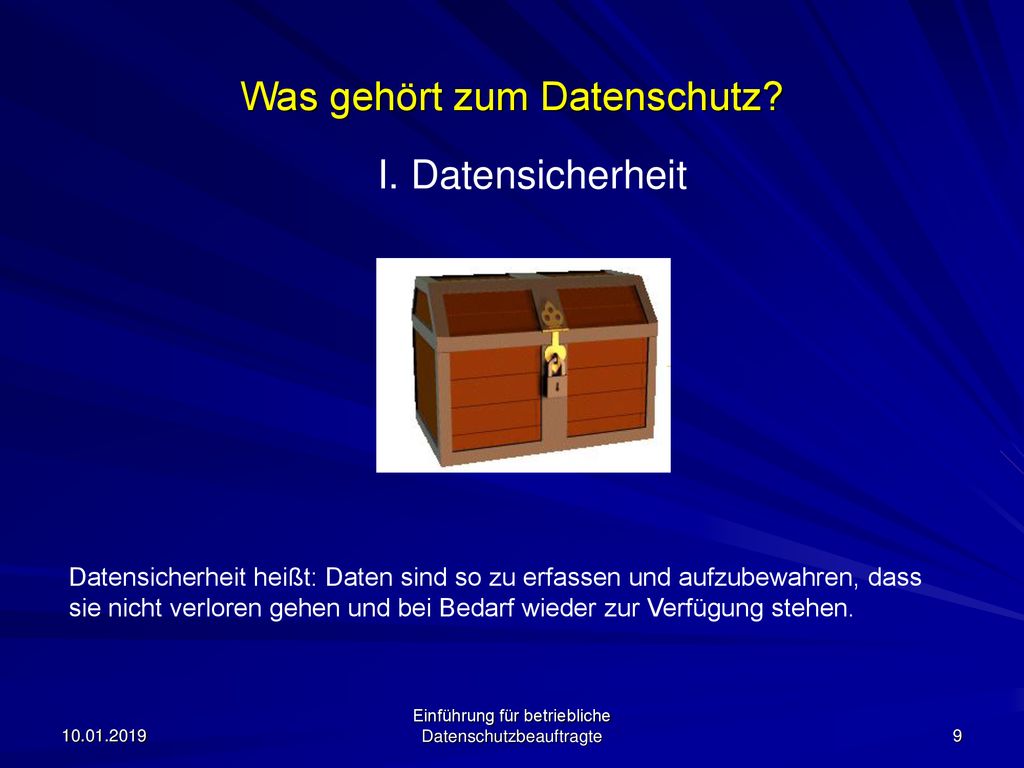 Was gehört zum Datenschutz?

I. Datensicherheit

Datensicherheit heißt: Daten sind so zu erfassen und aufzubewahren, dass sie nicht verloren gehen und bei Bedarf wieder zur Verfügung stehen.

10.01.2019

Einführung für betriebliche Datenschutzbeauftragte

9